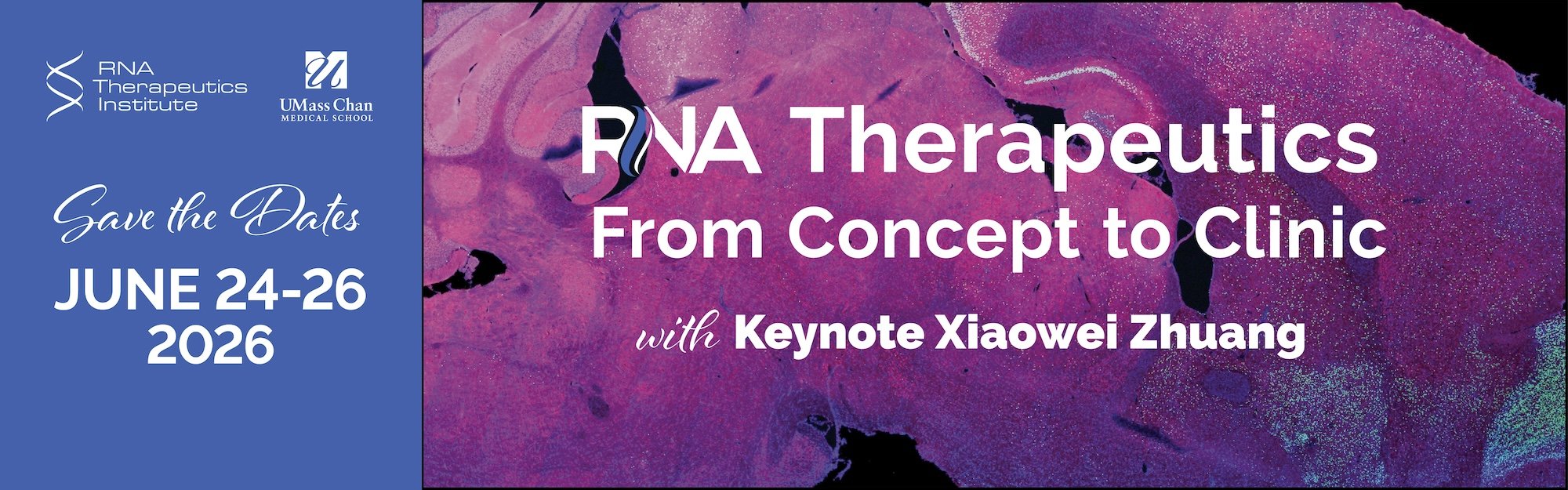 RNA Therapeutics Institute

UMass Chan MEDICAL SCHOOL

Save the Dates

JUNE 24-26 2026

RNA Therapeutics From Concept to Clinic

with Keynote Xiaowei Zhuang